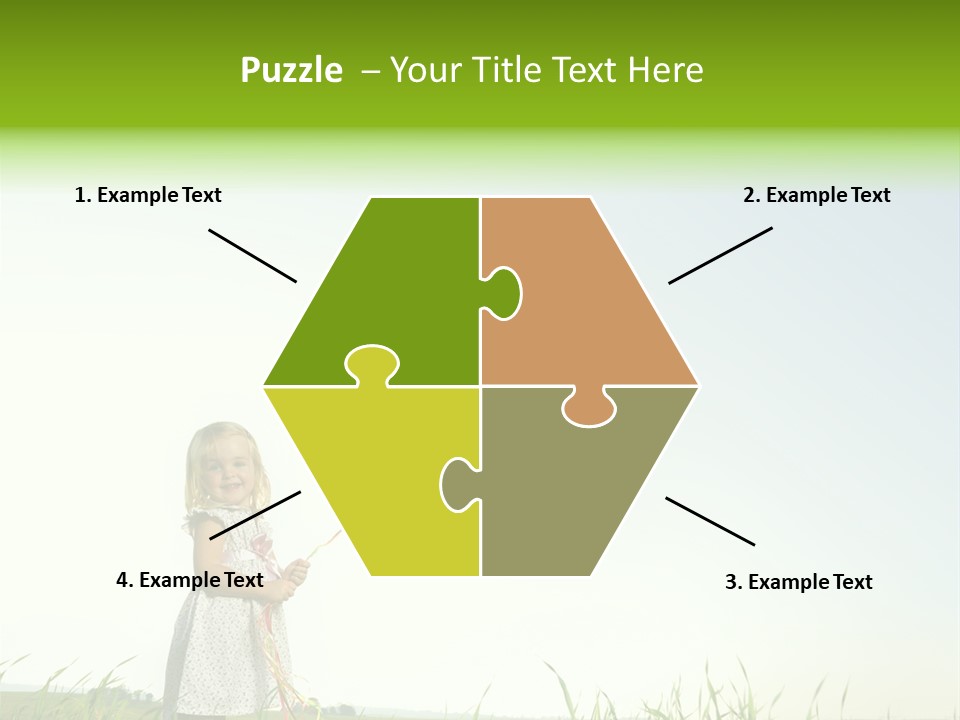 Puzzle – Your Title Text Here

1. Example Text

2. Example Text

4. Example Text

3. Example Text